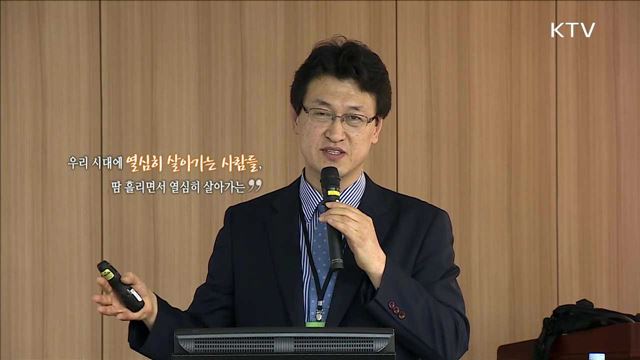 KTV

우리 시대에 열심히 살아가는 사람들,

땀 흘리면서 열심히 살아가는 ”